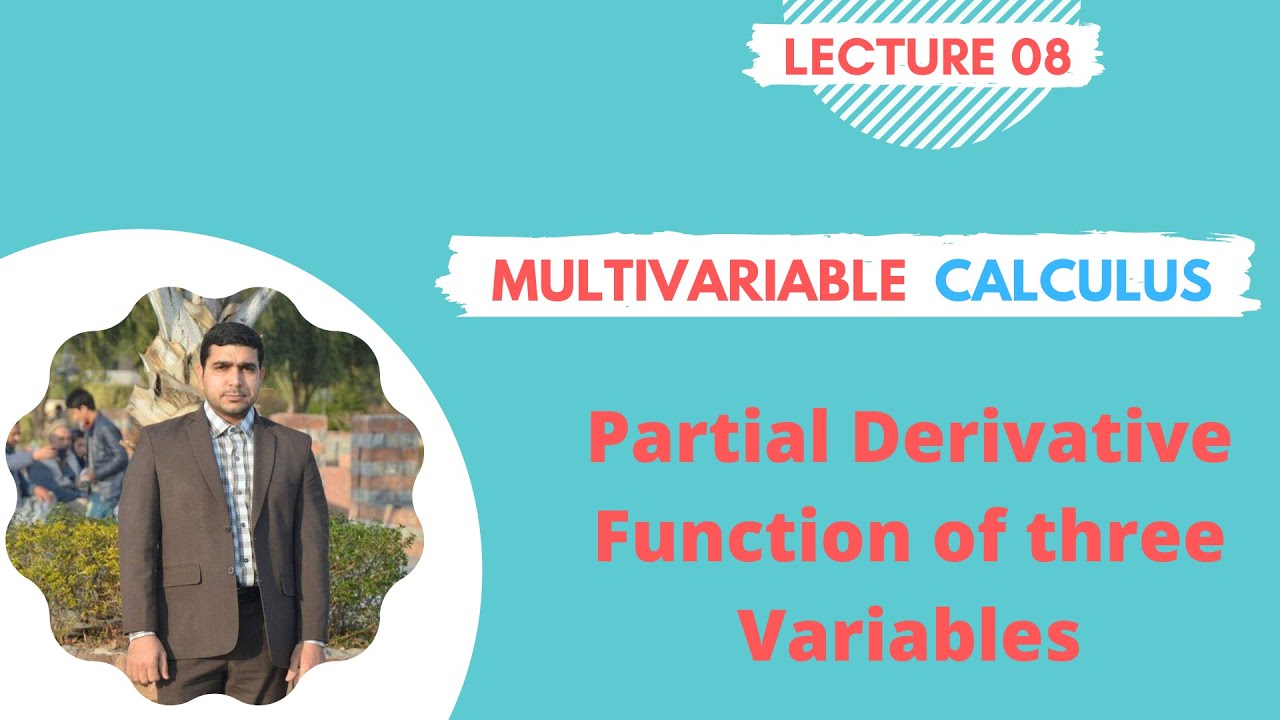 LECTURE 08

MULTIVARIABLE CALCULUS

Partial Derivative Function of three Variables